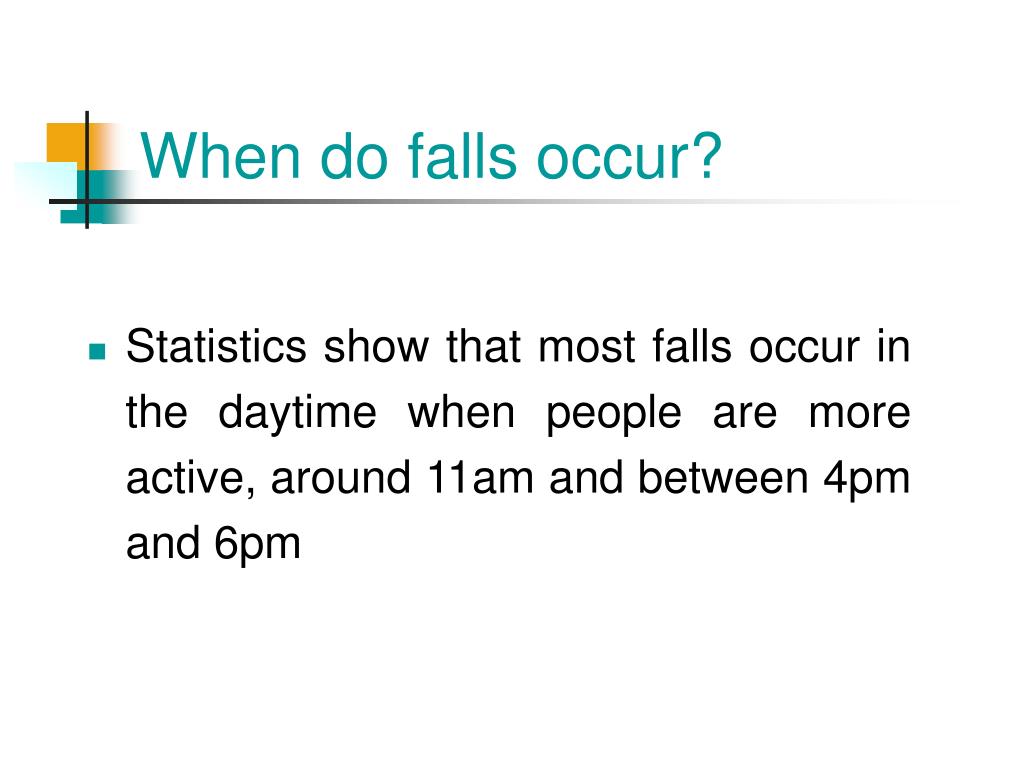 When do falls occur?

Statistics show that most falls occur in the daytime when people are more active, around 11am and between 4pm and 6pm